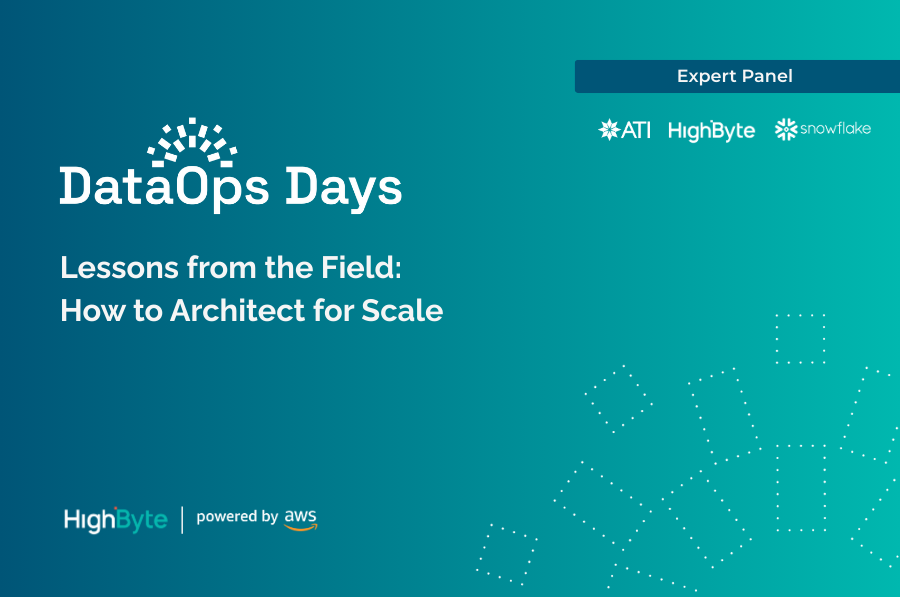 Expert Panel

ATI HighByte snowflake

DataOps Days

Lessons from the Field: How to Architect for Scale

HighByte | powered by aws